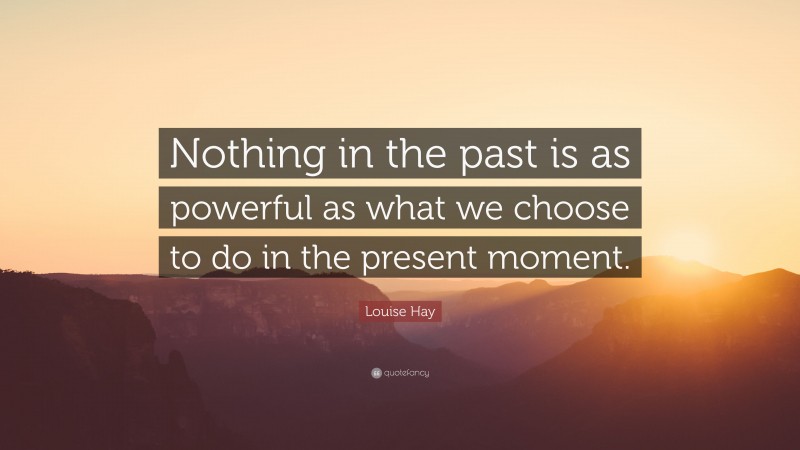 Nothing in the past is as powerful as what we choose to do in the present moment.

Louise Hay

quotefancy